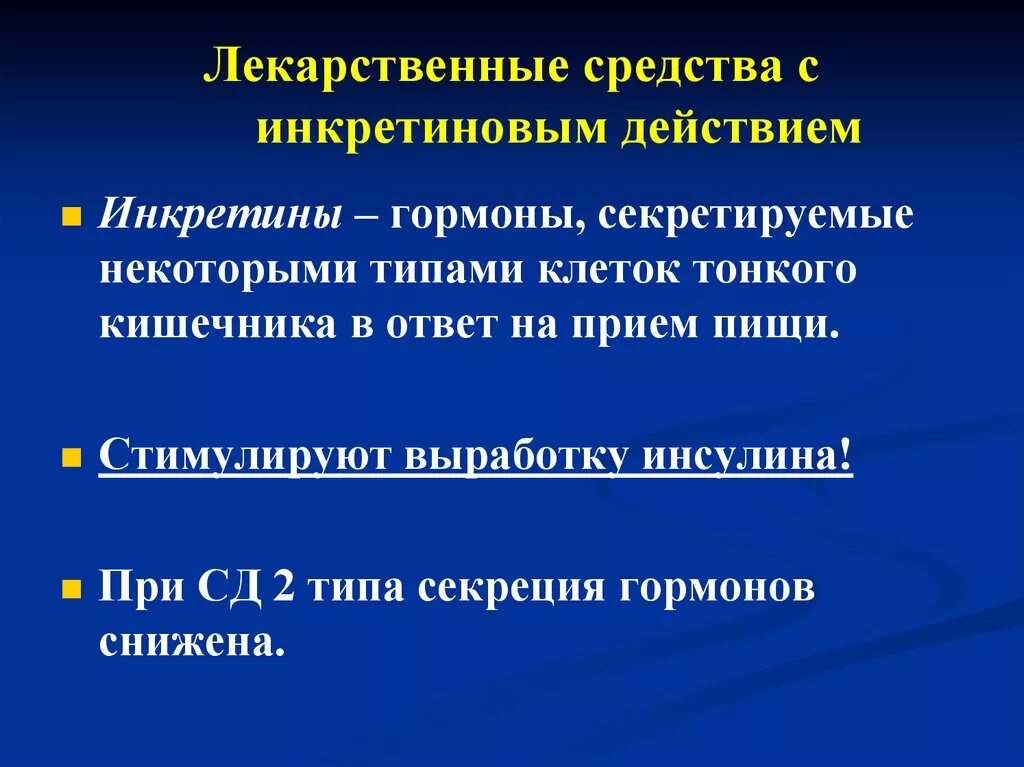 Лекарственные средства с инкретиновым действием

Инкретины – гормоны, секретируемые некоторыми типами клеток тонкого кишечника в ответ на прием пищи.

Стимулируют выработку инсулина!

При СД 2 типа секреция гормонов снижена.